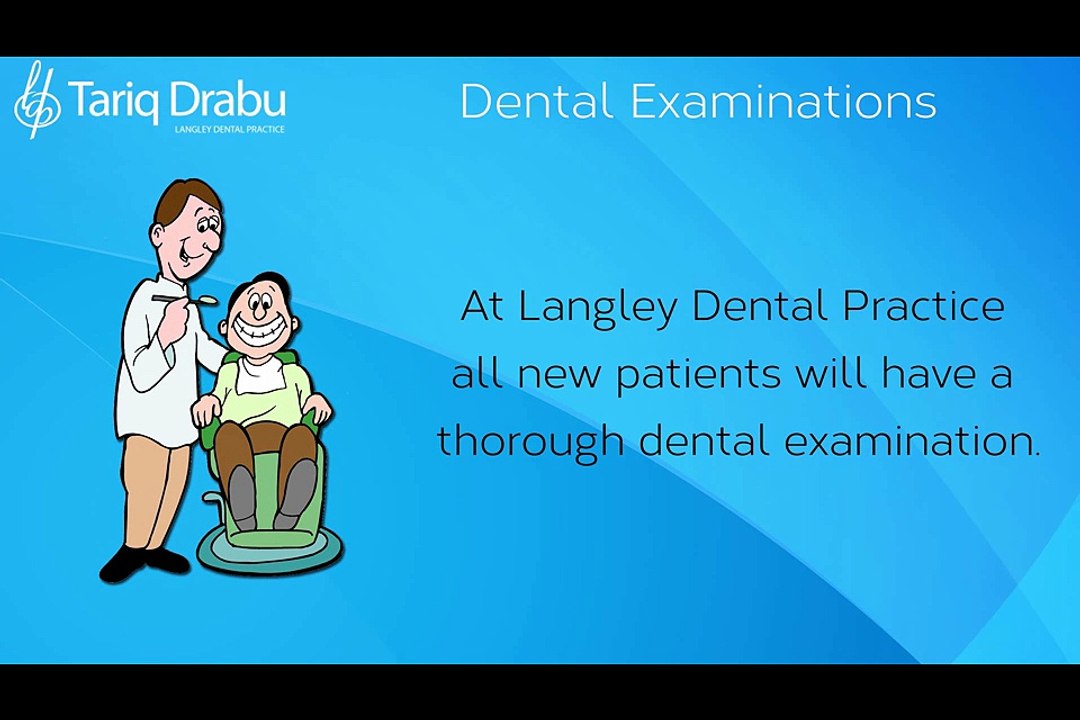 Tariq Drabu
LANGLEY DENTAL PRACTICE

Dental Examinations

At Langley Dental Practice all new patients will have a thorough dental examination.